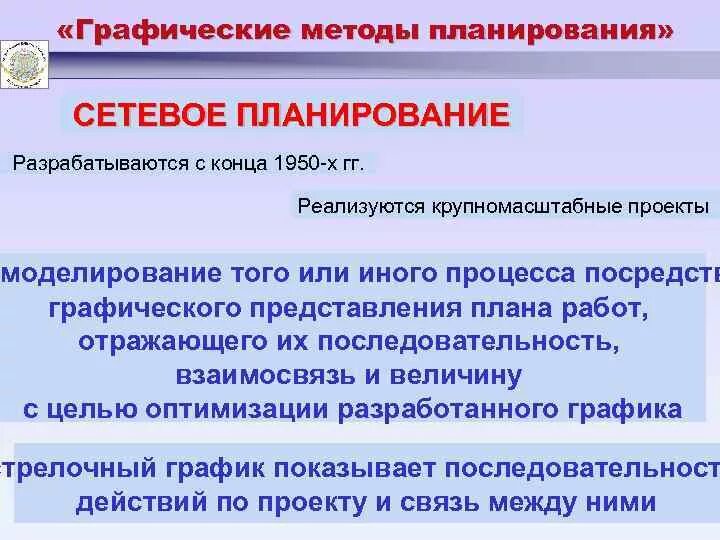 «Графические методы планирования»

СЕТЕВОЕ ПЛАНИРОВАНИЕ

Разрабатываются с конца 1950-х гг.

Реализуются крупномасштабные проекты

моделирование того или иного процесса посредств графического представления плана работ, отражающего их последовательность, взаимосвязь и величину с целью оптимизации разработанного графика

стрелочный график показывает последовательност действий по проекту и связь между ними